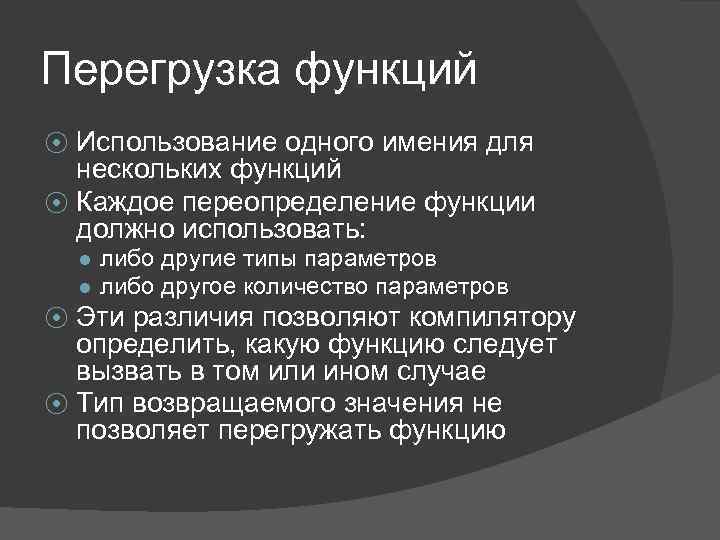 Перегрузка функций

Использование одного имения для нескольких функций

Каждое переопределение функции должно использовать:

либо другие типы параметров

либо другое количество параметров

Эти различия позволяют компилятору определить, какую функцию следует вызвать в том или ином случае

Тип возвращаемого значения не позволяет перегружать функцию